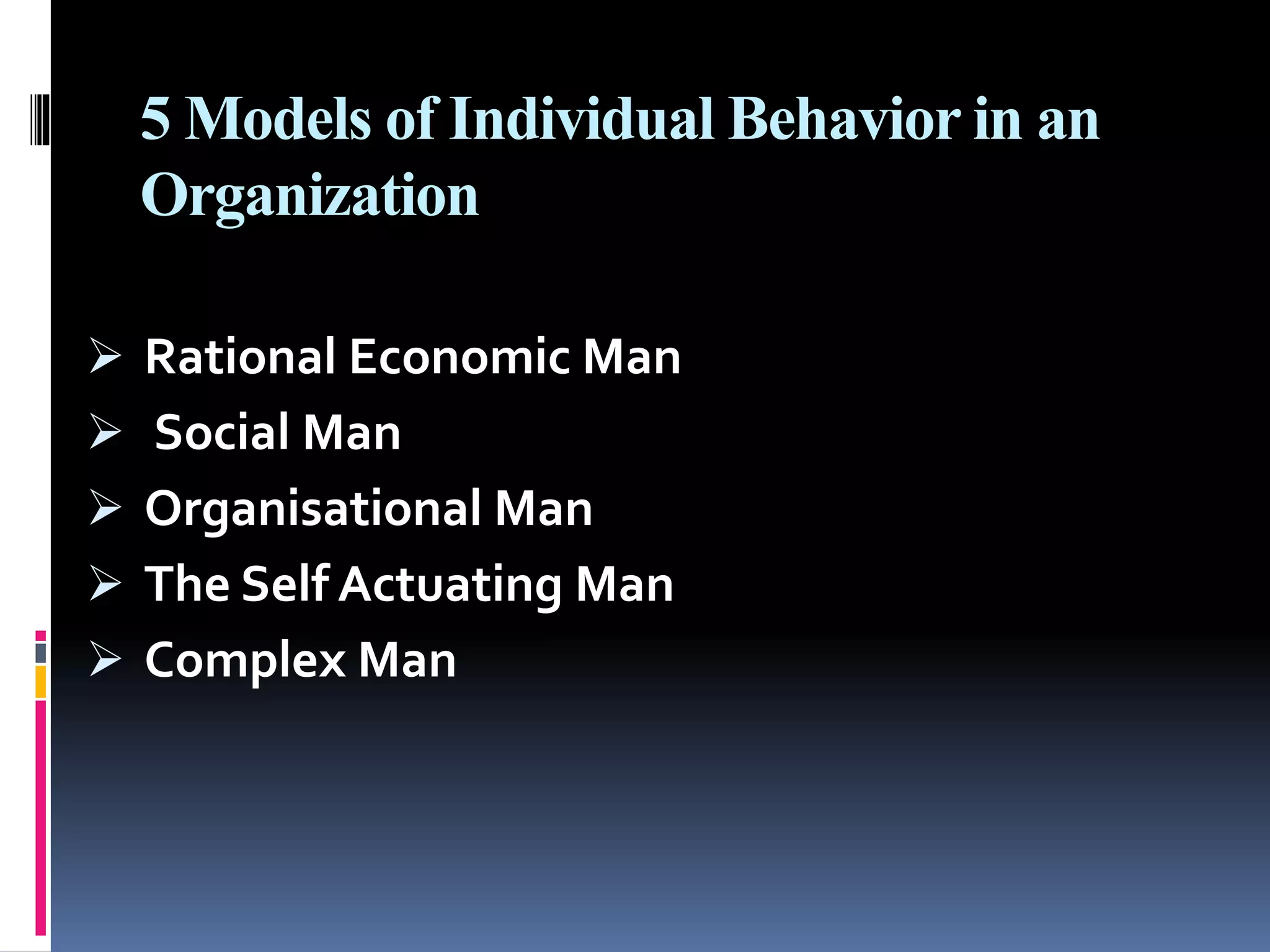 5 Models of Individual Behavior in an Organization

➢ Rational Economic Man
➢ Social Man
➢ Organisational Man
➢ The Self Actuating Man
➢ Complex Man